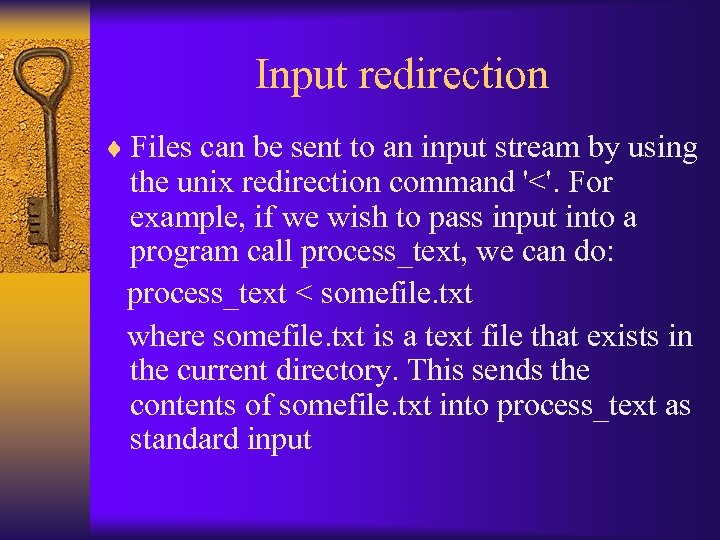 Input redirection

♦ Files can be sent to an input stream by using the unix redirection command '<'. For example, if we wish to pass input into a program call process_text, we can do:

process_text < somefile.txt

where somefile.txt is a text file that exists in the current directory. This sends the contents of somefile.txt into process_text as standard input